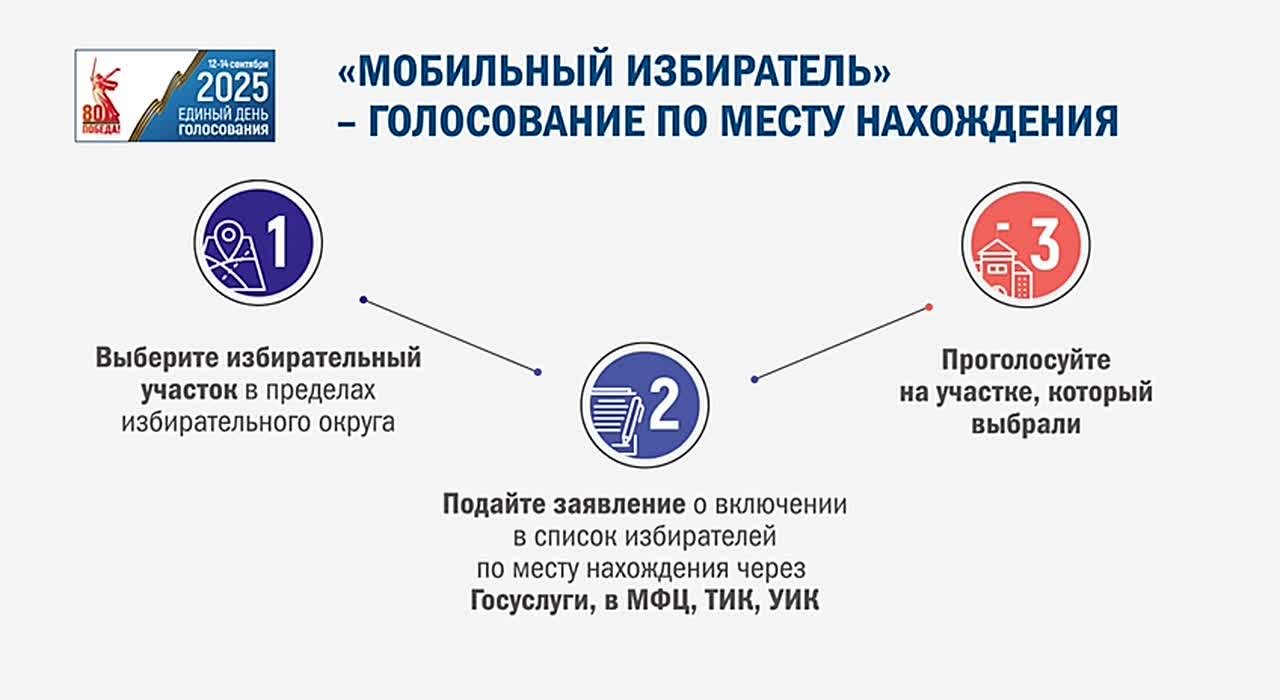 80 ПОБЕДА!

12-14 сентября
2025
ЕДИНЫЙ ДЕНЬ ГОЛОСОВАНИЯ

«МОБИЛЬНЫЙ ИЗБИРАТЕЛЬ»
– ГОЛОСОВАНИЕ ПО МЕСТУ НАХОЖДЕНИЯ

1

Выберите избирательный участок в пределах избирательного округа

2

Подайте заявление о включении в список избирателей по месту нахождения через Госуслуги, в МФЦ, ТИК, УИК

3

Проголосуйте на участке, который выбрали